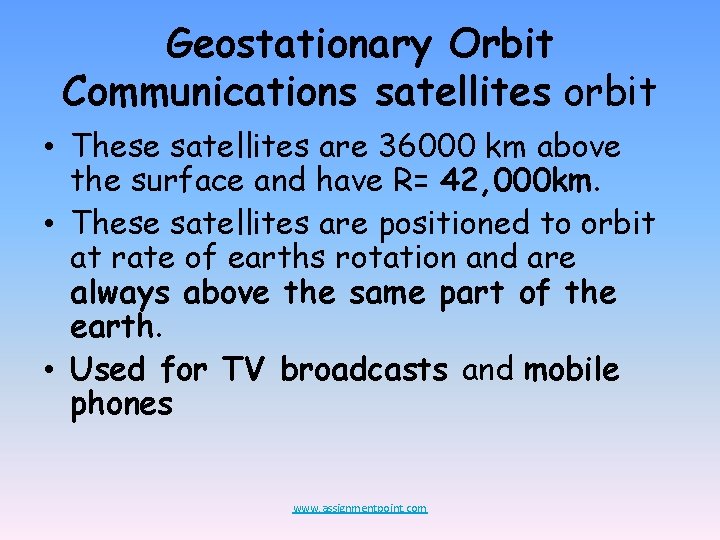 Geostationary Orbit
Communications satellites orbit

• These satellites are 36000 km above the surface and have R= 42,000km.

• These satellites are positioned to orbit at rate of earths rotation and are always above the same part of the earth.

• Used for TV broadcasts and mobile phones

www.assignmentpoint.com